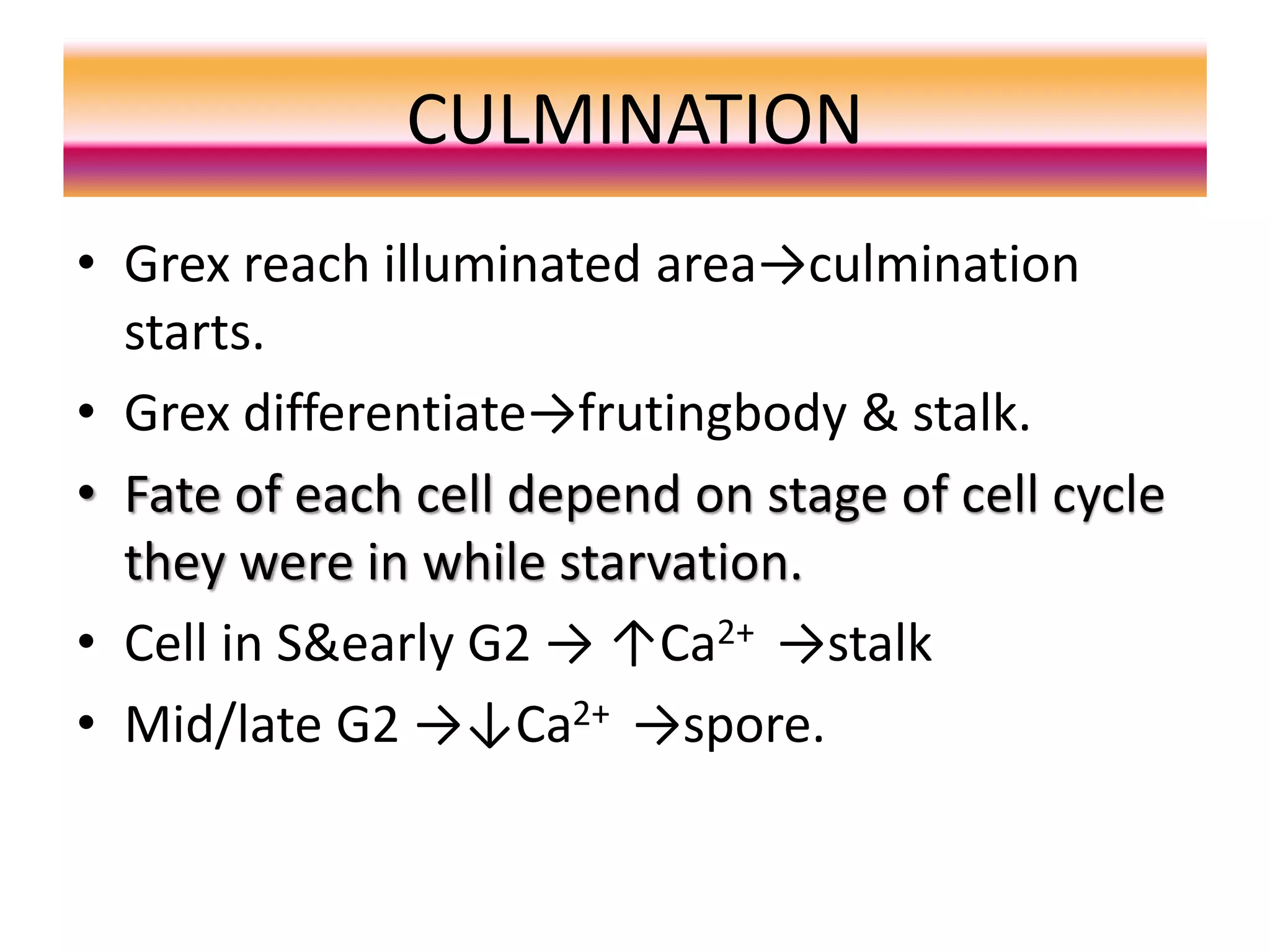 CULMINATION

• Grex reach illuminated area→culmination starts.
• Grex differentiate→frutingbody & stalk.
• Fate of each cell depend on stage of cell cycle they were in while starvation.
• Cell in S&early G2 → ↑$Ca^{2+}$ →stalk
• Mid/late G2 →↓$Ca^{2+}$ →spore.